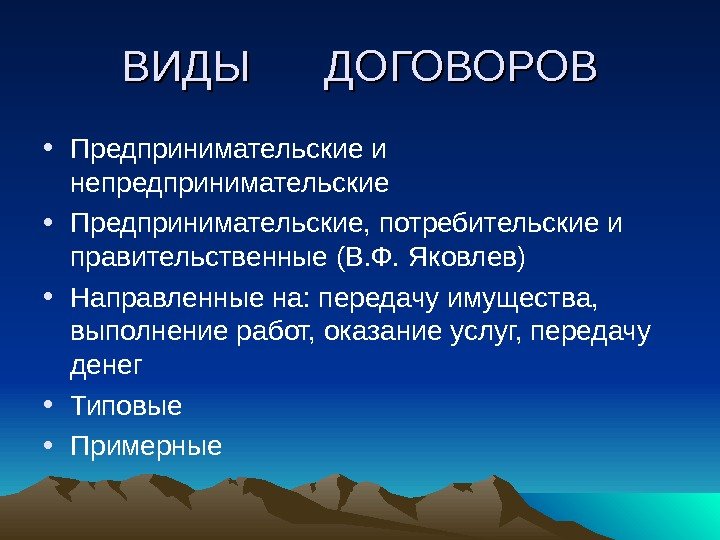 ВИДЫ ДОГОВОРОВ

• Предпринимательские и непредпринимательские
• Предпринимательские, потребительские и правительственные (В.Ф. Яковлев)
• Направленные на: передачу имущества, выполнение работ, оказание услуг, передачу денег
• Типовые
• Примерные